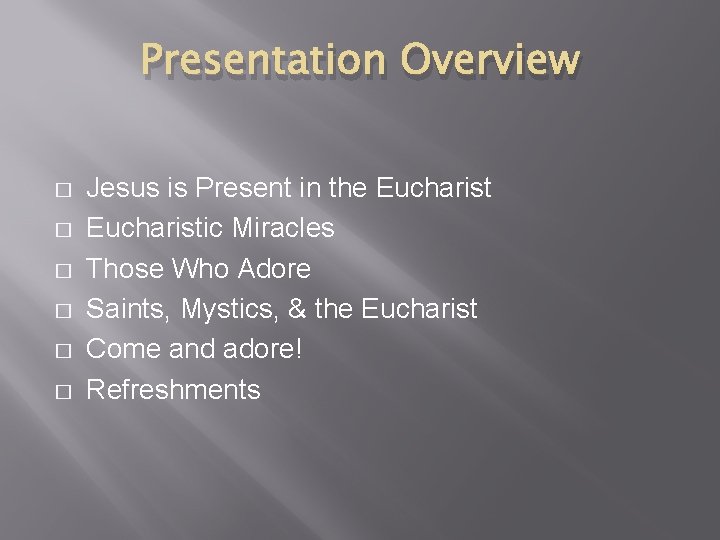 Presentation Overview

- Jesus is Present in the Eucharist
- Eucharistic Miracles
- Those Who Adore
- Saints, Mystics, & the Eucharist
- Come and adore!
- Refreshments